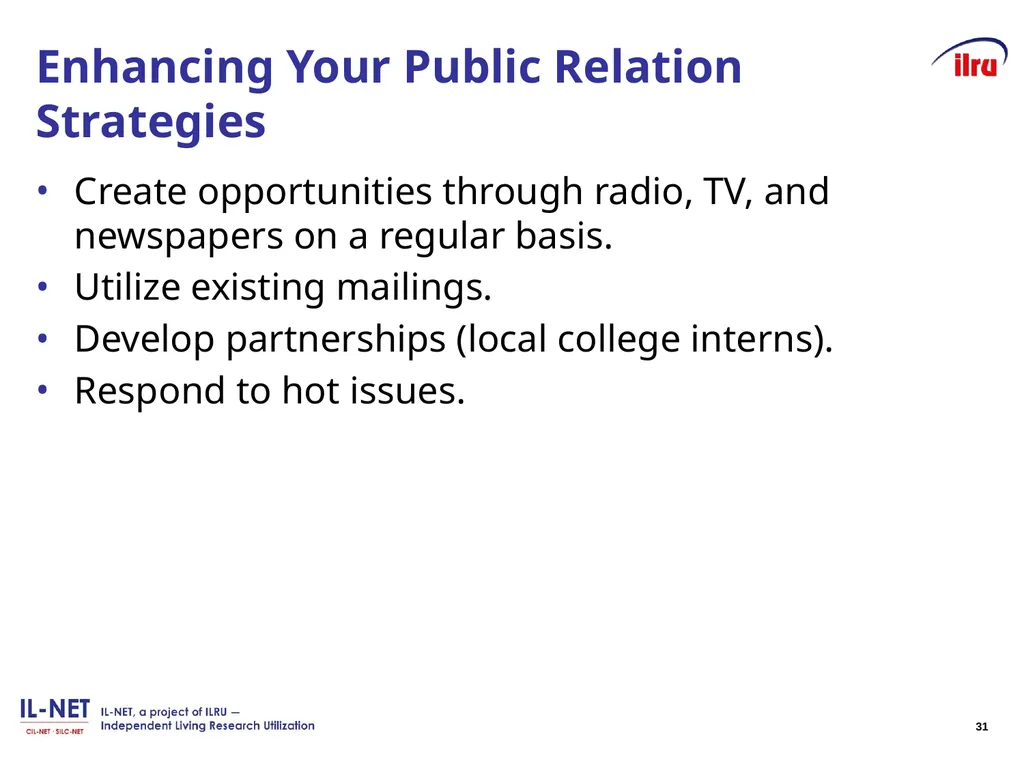 Enhancing Your Public Relation Strategies

ilru

• Create opportunities through radio, TV, and newspapers on a regular basis.
• Utilize existing mailings.
• Develop partnerships (local college interns).
• Respond to hot issues.

IL-NET
CIL-NET · SILC-NET
IL-NET, a project of ILRU — Independent Living Research Utilization

31